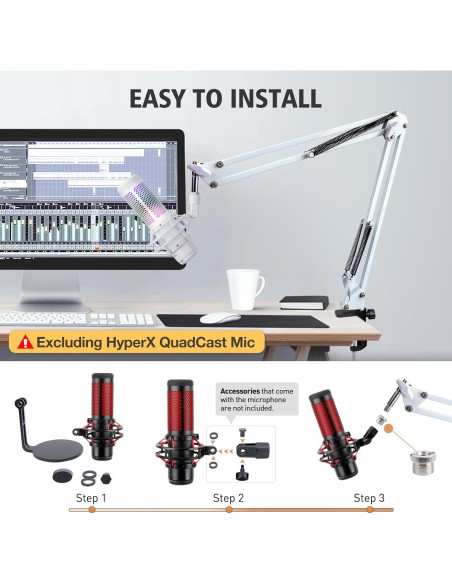 EASY TO INSTALL

Excluding HyperX QuadCast Mic

Accessories that come with the microphone are not included.

Step 1

Step 2

Step 3